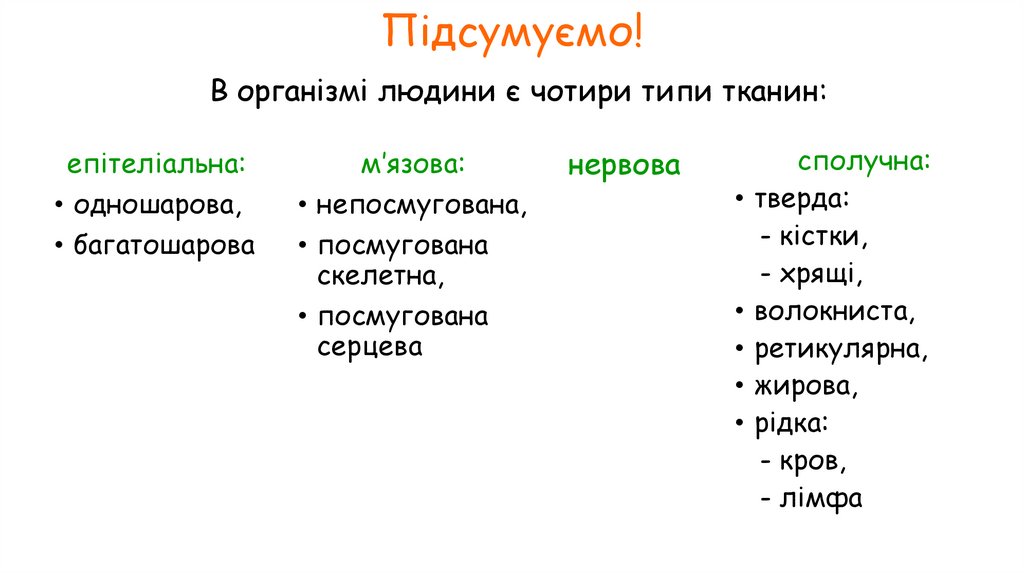 Підсумуємо!

В організмі людини є чотири типи тканин:

епітеліальна:
• одношарова,
• багатошарова

м'язова:
• непосмугована,
• посмугована скелетна,
• посмугована серцева

нервова

сполучна:
• тверда:
- кістки,
- хрящі,
• волокниста,
• ретикулярна,
• жирова,
• рідка:
- кров,
- лімфа